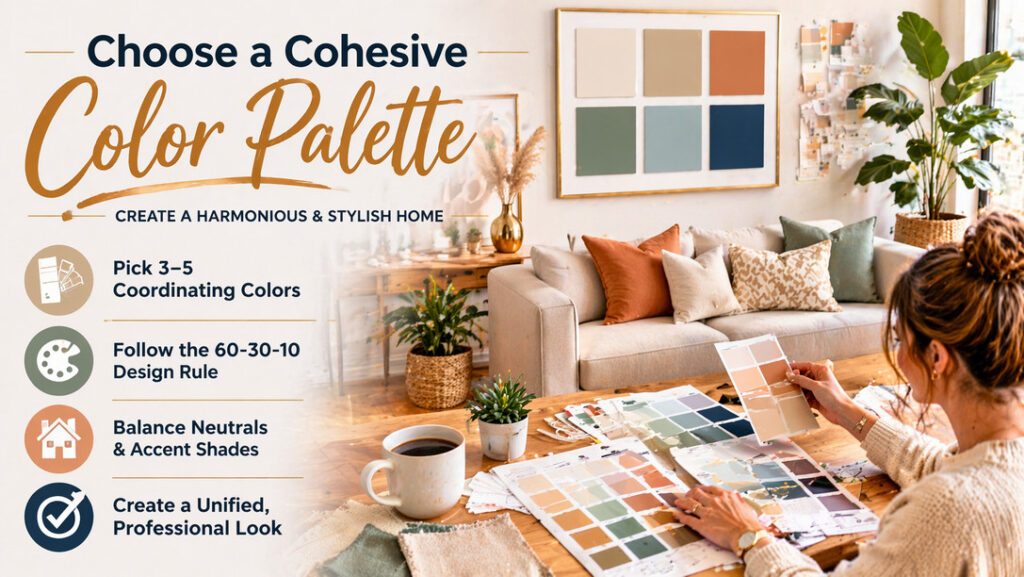 Choose a Cohesive
Color Palette
CREATE A HARMONIOUS & STYLISH HOME

Pick 3–5 Coordinating Colors

Follow the 60-30-10 Design Rule

Balance Neutrals & Accent Shades

Create a Unified, Professional Look